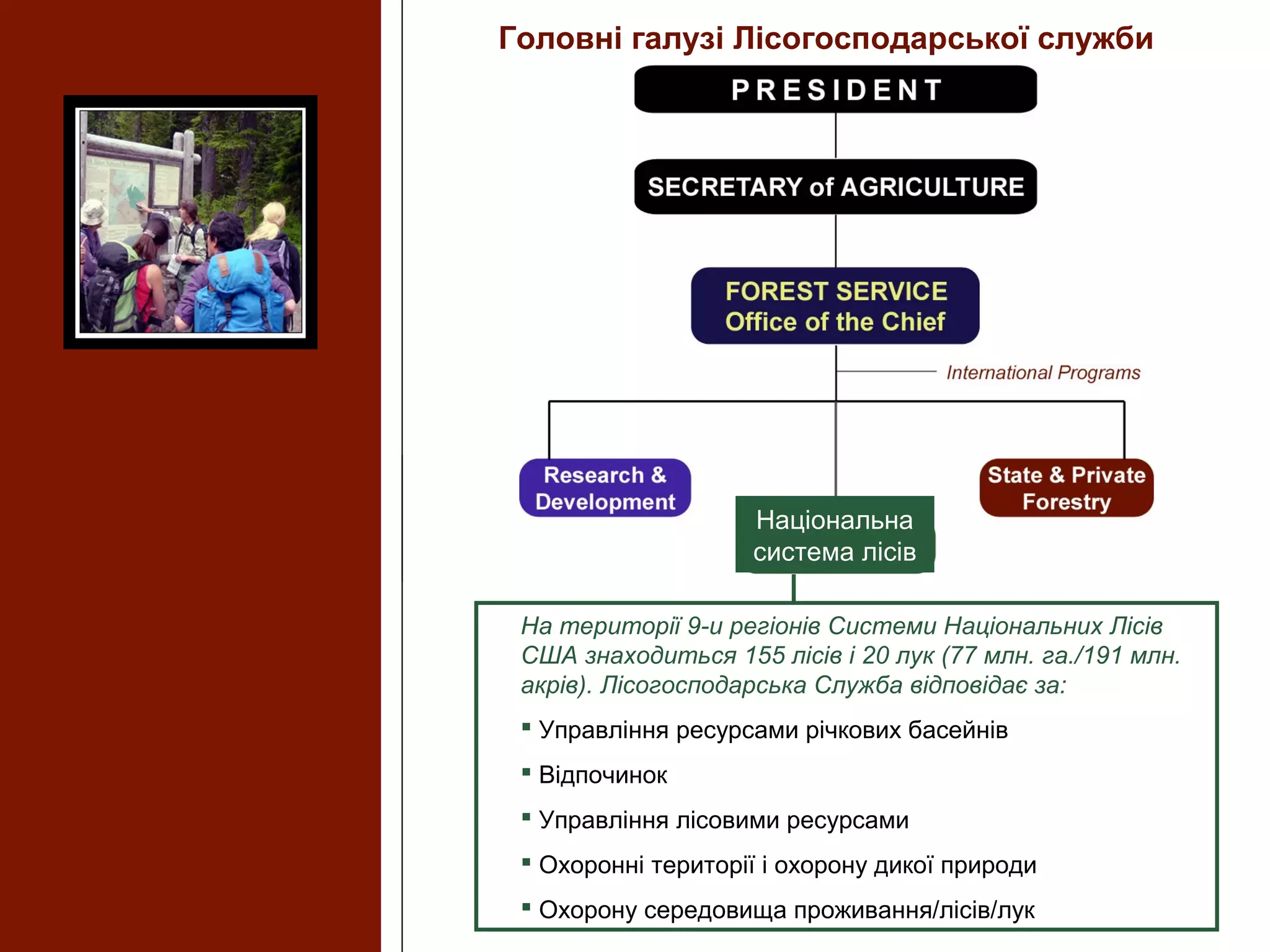 Головні галузі Лісогосподарської служби

PRESIDENT

SECRETARY of AGRICULTURE

FOREST SERVICE
Office of the Chief

International Programs

Research & Development

Національна система лісів

State & Private Forestry

На території 9-и регіонів Системи Національних Лісів США знаходиться 155 лісів і 20 лук (77 млн. га./191 млн. акрів). Лісогосподарська Служба відповідає за:

▪ Управління ресурсами річкових басейнів
▪ Відпочинок
▪ Управління лісовими ресурсами
▪ Охоронні території і охорону дикої природи
▪ Охорону середовища проживання/лісів/лук